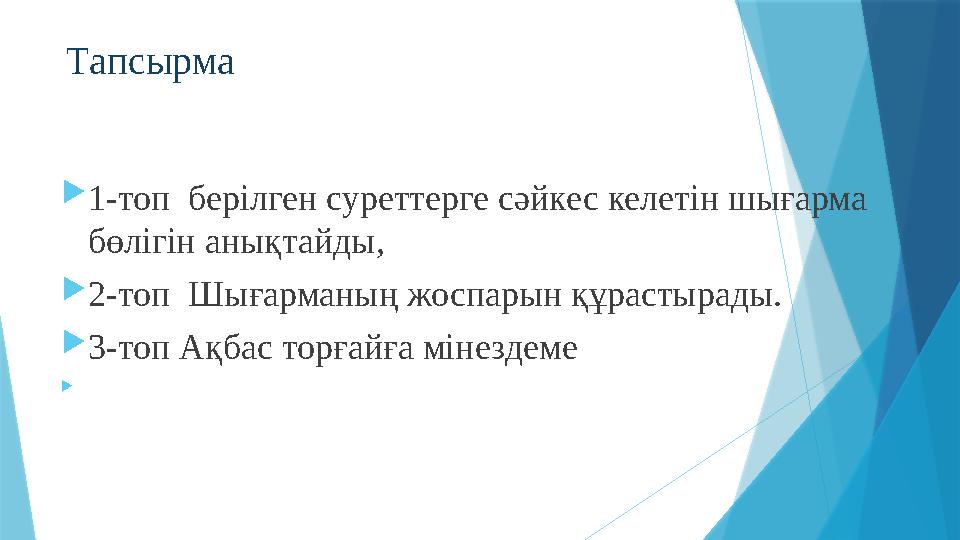 Тапсырма

1-топ берілген суреттерге сәйкес келетін шығарма бөлігін анықтайды,

2-топ Шығарманың жоспарын құрастырады.

3-топ Ақбас торғайға мінездеме